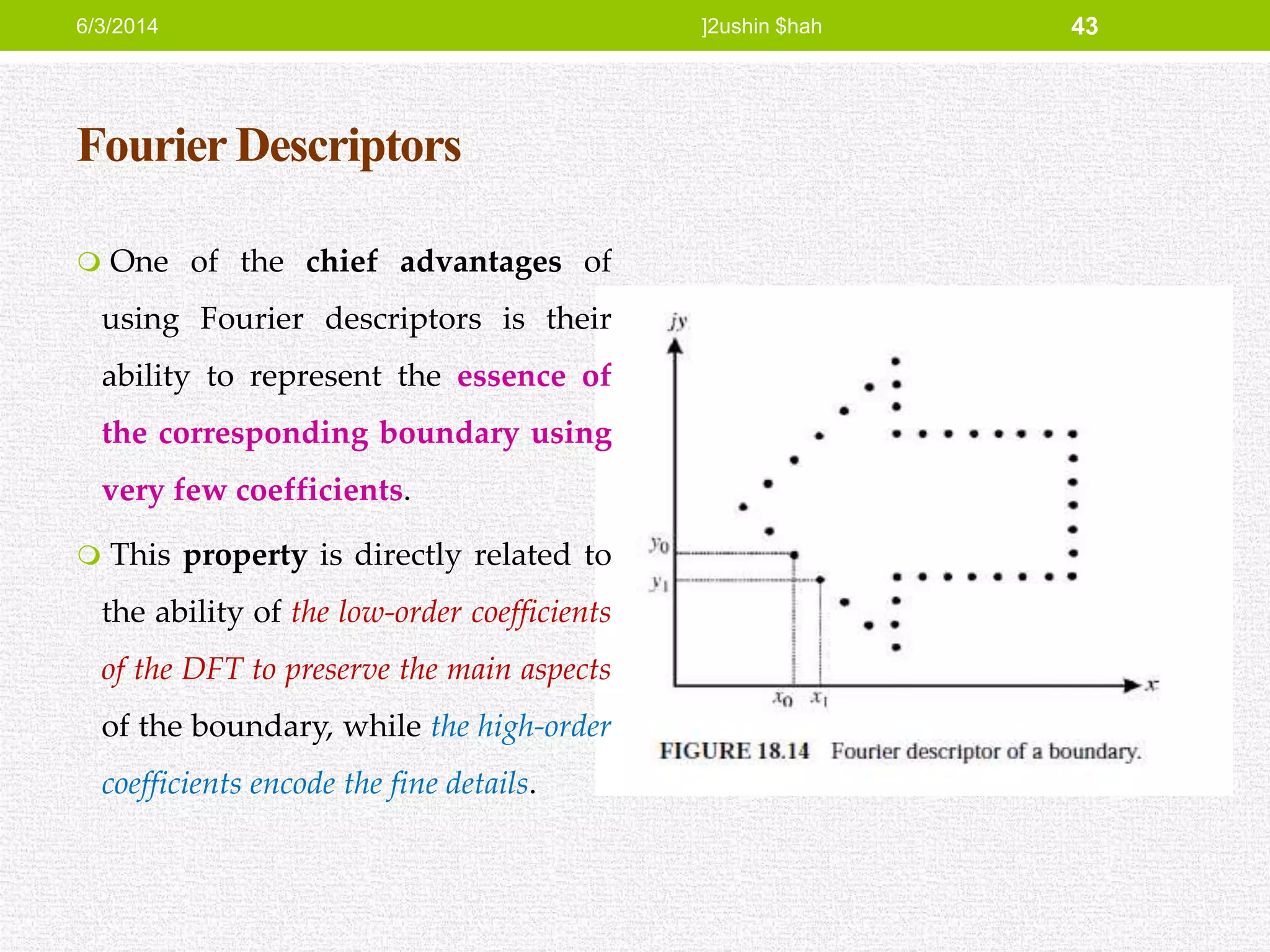 6/3/2014 ]2ushin $hah 43

Fourier Descriptors

One of the chief advantages of using Fourier descriptors is their ability to represent the essence of the corresponding boundary using very few coefficients.

This property is directly related to the ability of the low-order coefficients of the DFT to preserve the main aspects of the boundary, while the high-order coefficients encode the fine details.

$jy$

$y_0$

$y_1$

$x_0$ $x_1$

$x$

FIGURE 18.14 Fourier descriptor of a boundary.